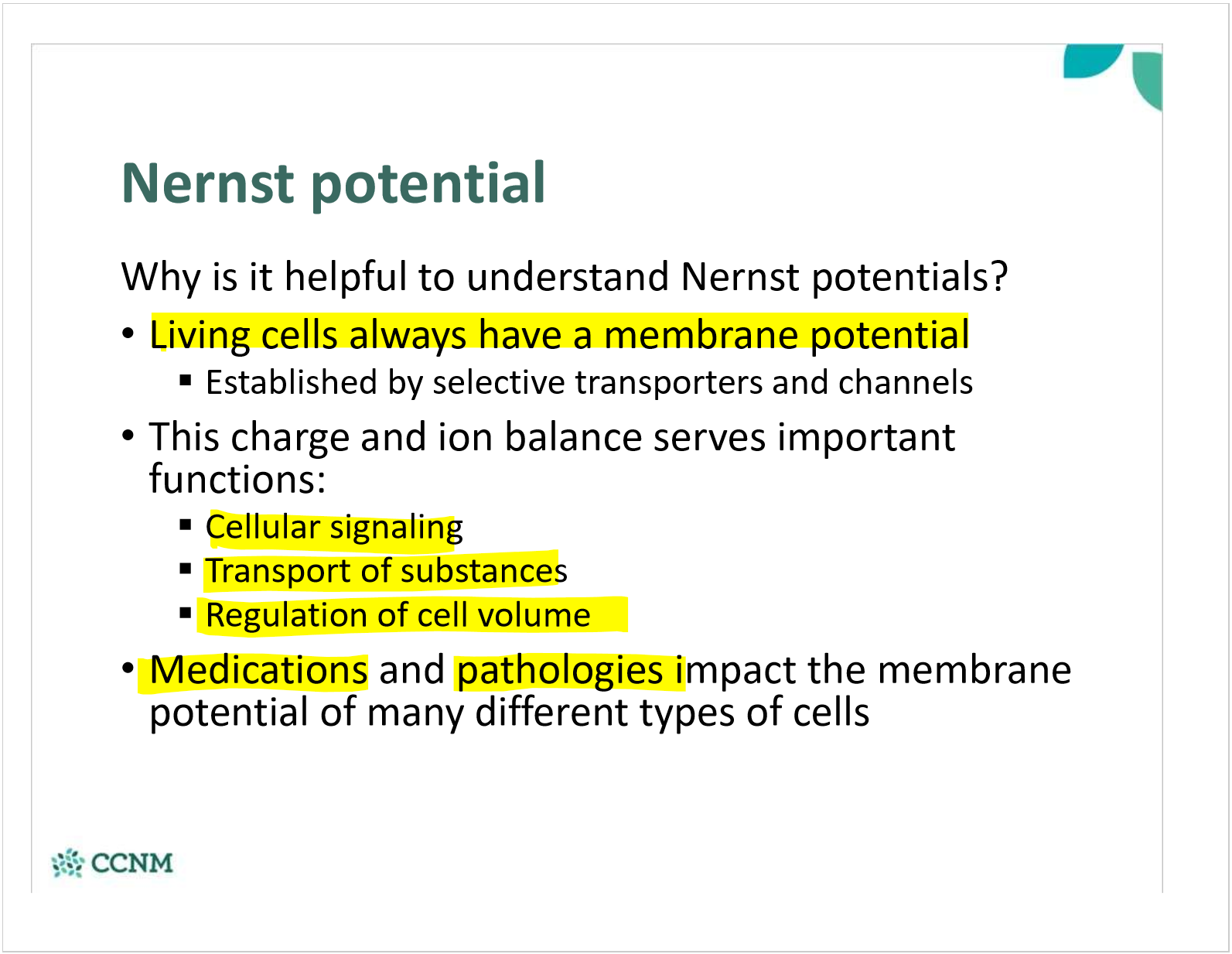 Nernst potential

Why is it helpful to understand Nernst potentials?

• Living cells always have a membrane potential
 ▪ Established by selective transporters and channels

• This charge and ion balance serves important functions:
 ▪ Cellular signaling
 ▪ Transport of substances
 ▪ Regulation of cell volume

• Medications and pathologies impact the membrane potential of many different types of cells

CCNM